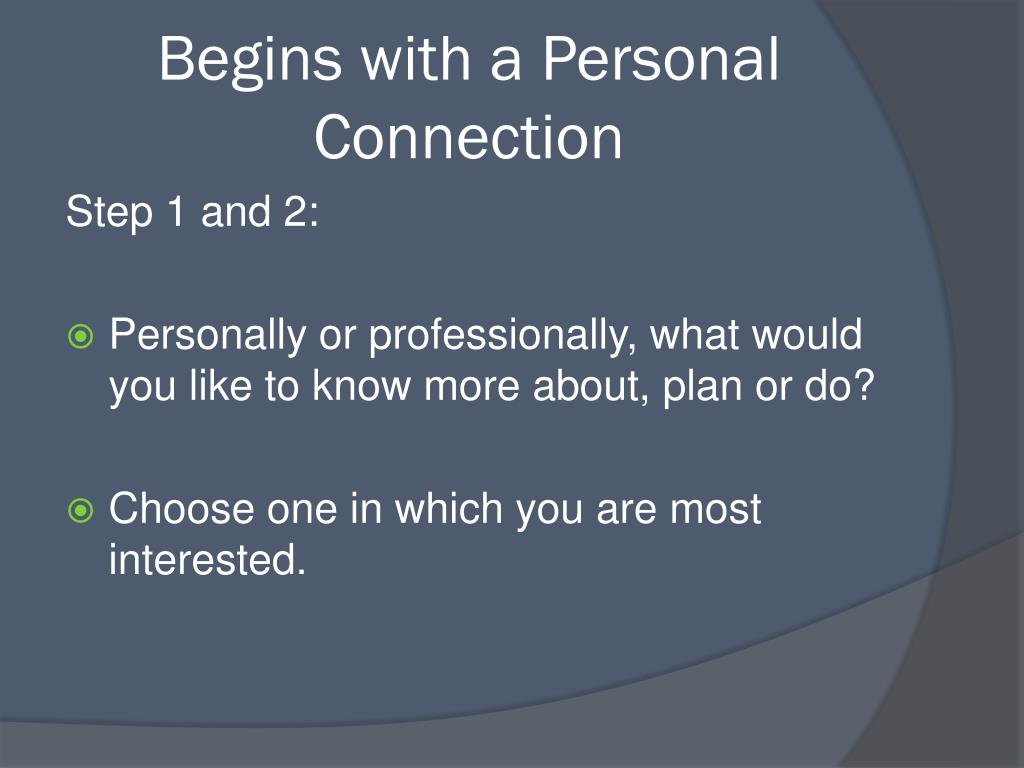 Begins with a Personal Connection

Step 1 and 2:

Personally or professionally, what would you like to know more about, plan or do?

Choose one in which you are most interested.